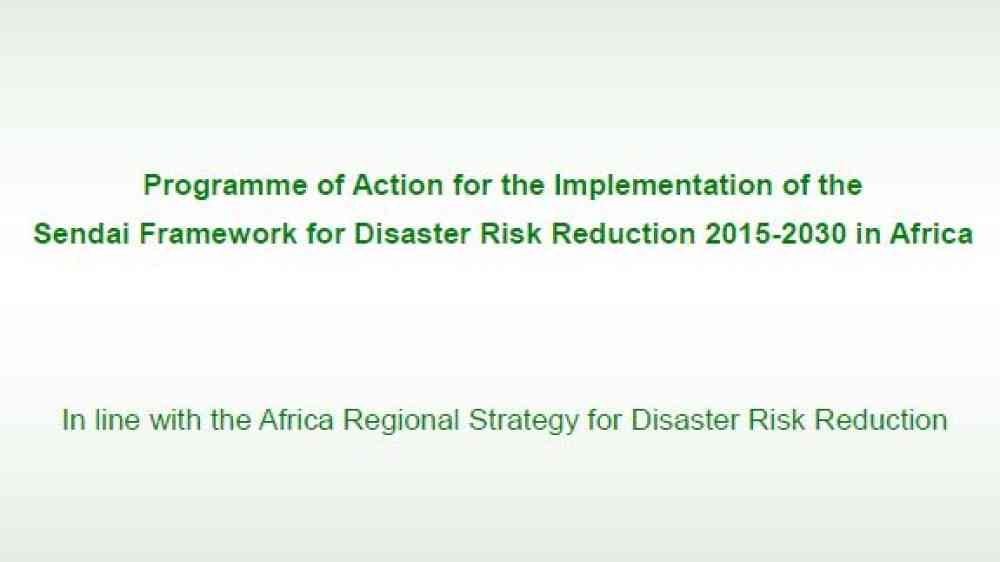 Programme of Action for the Implementation of the Sendai Framework for Disaster Risk Reduction 2015-2030 in Africa

In line with the Africa Regional Strategy for Disaster Risk Reduction